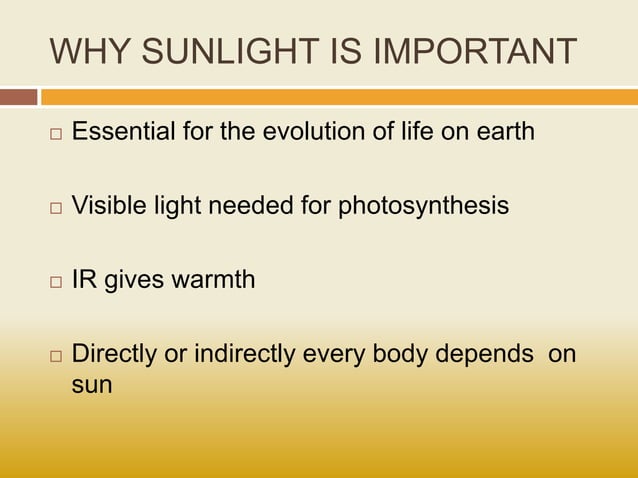 WHY SUNLIGHT IS IMPORTANT

□ Essential for the evolution of life on earth

□ Visible light needed for photosynthesis

□ IR gives warmth

□ Directly or indirectly every body depends on sun